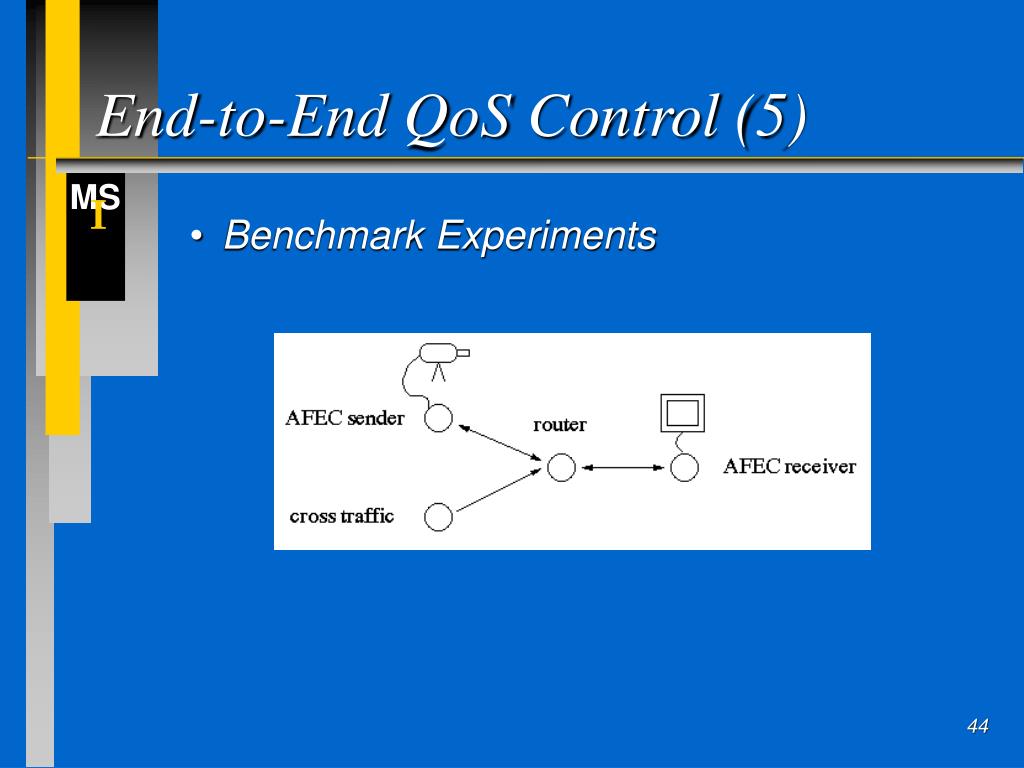 End-to-End QoS Control (5)

MS
I

• Benchmark Experiments

AFEC sender
router
AFEC receiver
cross traffic

44